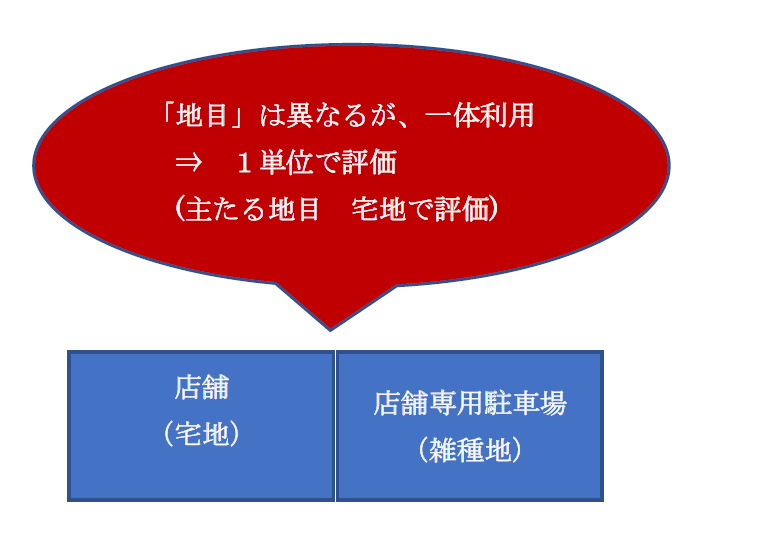 「地目」は異なるが、一体利用
⇒　１単位で評価
（主たる地目　宅地で評価）

店舗
（宅地）

店舗専用駐車場
（雑種地）